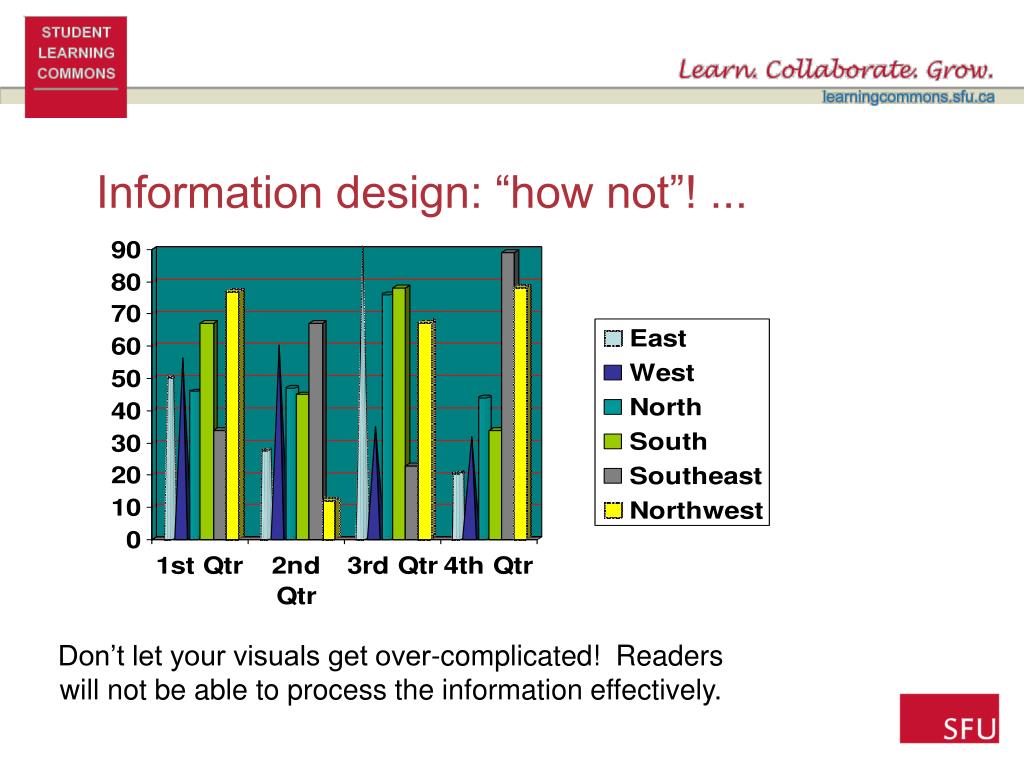 STUDENT LEARNING COMMONS

Learn. Collaborate. Grow.

learningcommons.sfu.ca

Information design: “how not”! ...

90
80
70
60
50
40
30
20
10
0

1st Qtr
2nd Qtr
3rd Qtr
4th Qtr

East
West
North
South
Southeast
Northwest

Don’t let your visuals get over-complicated! Readers will not be able to process the information effectively.

SFU